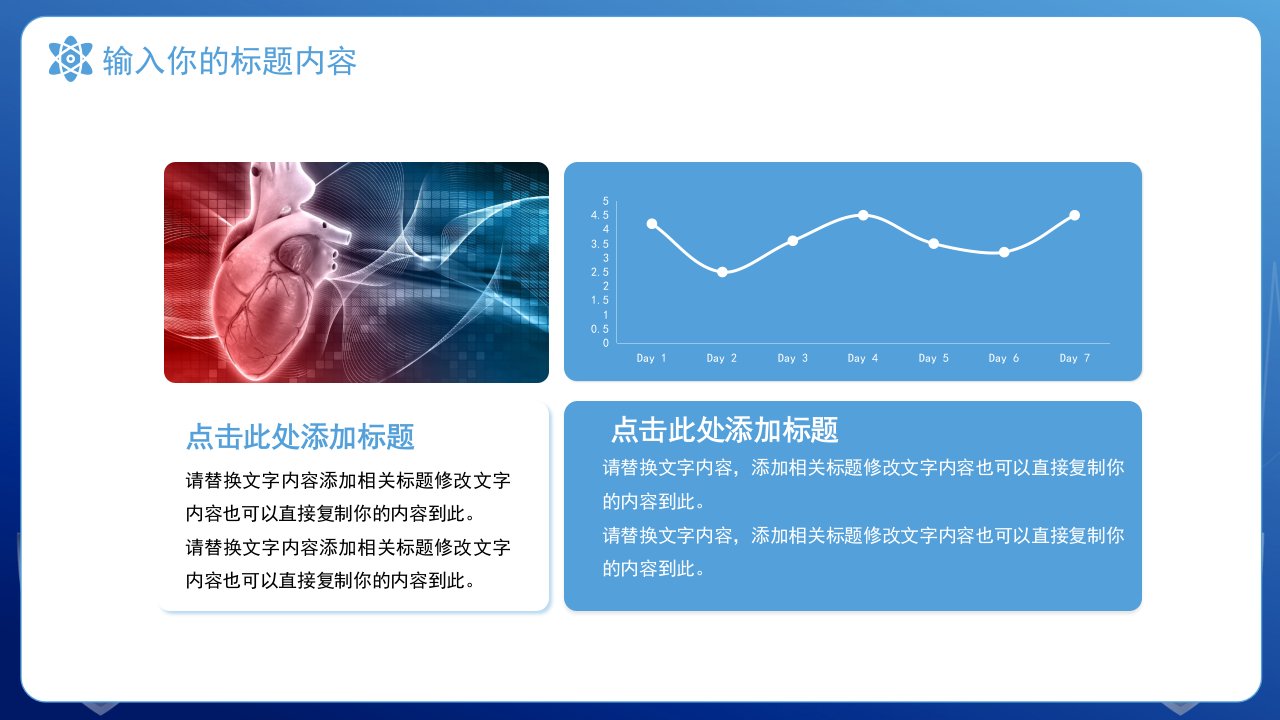 输入你的标题内容

5
4.5
4
3.5
3
2.5
2
1.5
1
0.5
0

Day 1 Day 2 Day 3 Day 4 Day 5 Day 6 Day 7

点击此处添加标题

请替换文字内容添加相关标题修改文字内容也可以直接复制你的内容到此。
请替换文字内容添加相关标题修改文字内容也可以直接复制你的内容到此。

点击此处添加标题

请替换文字内容，添加相关标题修改文字内容也可以直接复制你的内容到此。
请替换文字内容，添加相关标题修改文字内容也可以直接复制你的内容到此。